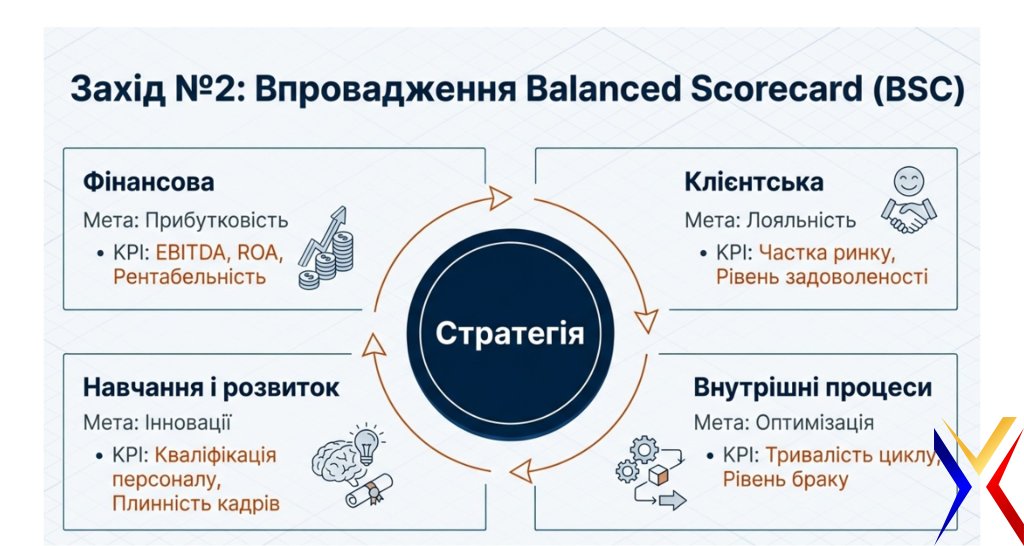 Захід №2: Впровадження Balanced Scorecard (BSC)

Фінансова
Мета: Прибутковість
• KPI: EBITDA, ROA, Рентабельність

Клієнтська
Мета: Лояльність
• KPI: Частка ринку, Рівень задоволеності

Стратегія

Навчання і розвиток
Мета: Інновації
• KPI: Кваліфікація персоналу, Плинність кадрів

Внутрішні процеси
Мета: Оптимізація
• KPI: Тривалість циклу, Рівень браку